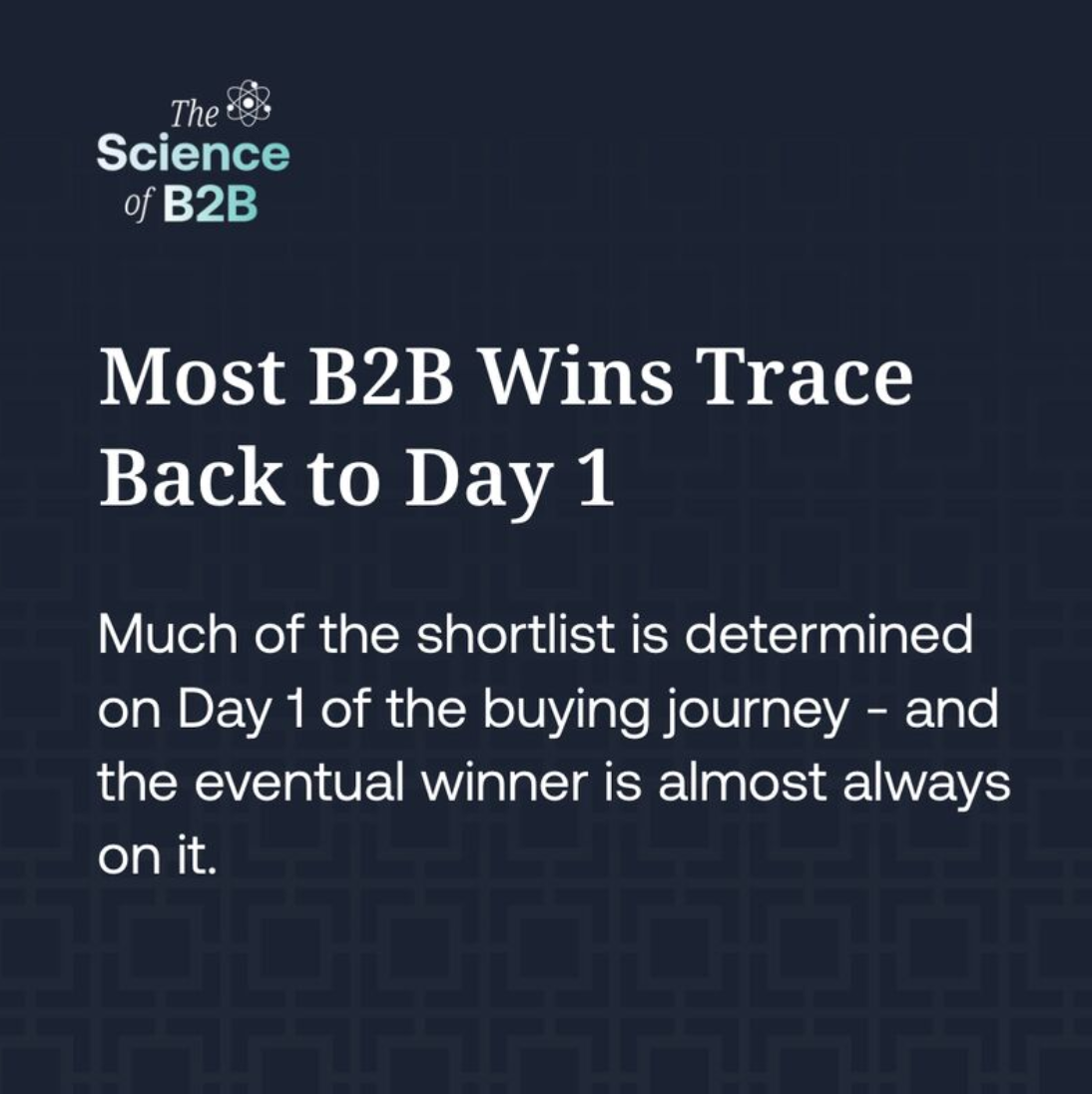 The Science of B2B

Most B2B Wins Trace Back to Day 1

Much of the shortlist is determined on Day 1 of the buying journey - and the eventual winner is almost always on it.